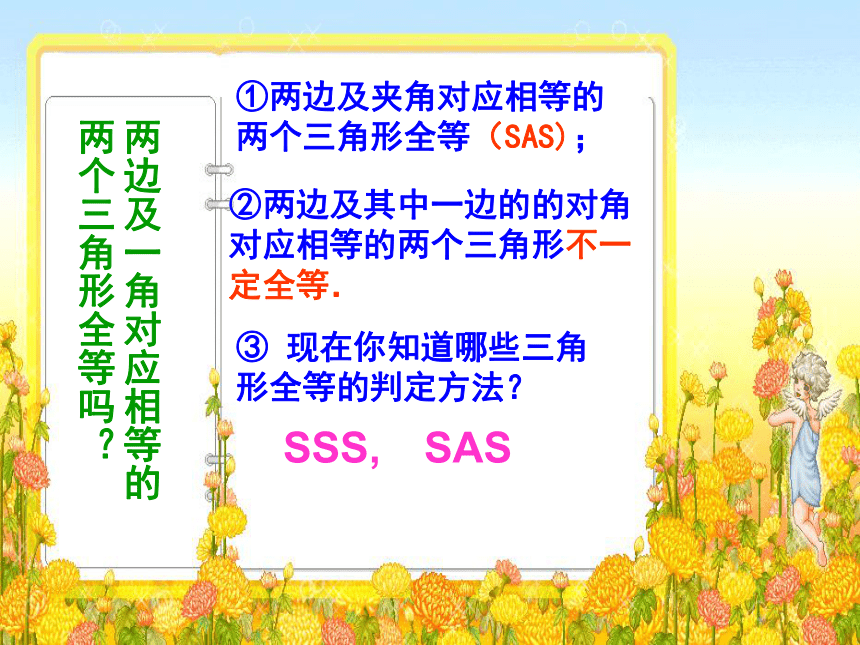 两边及一角对应相等的两个三角形全等吗？

①两边及夹角对应相等的两个三角形全等（SAS）；

②两边及其中一边的的对角对应相等的两个三角形不一定全等.

③ 现在你知道哪些三角形全等的判定方法？

SSS， SAS